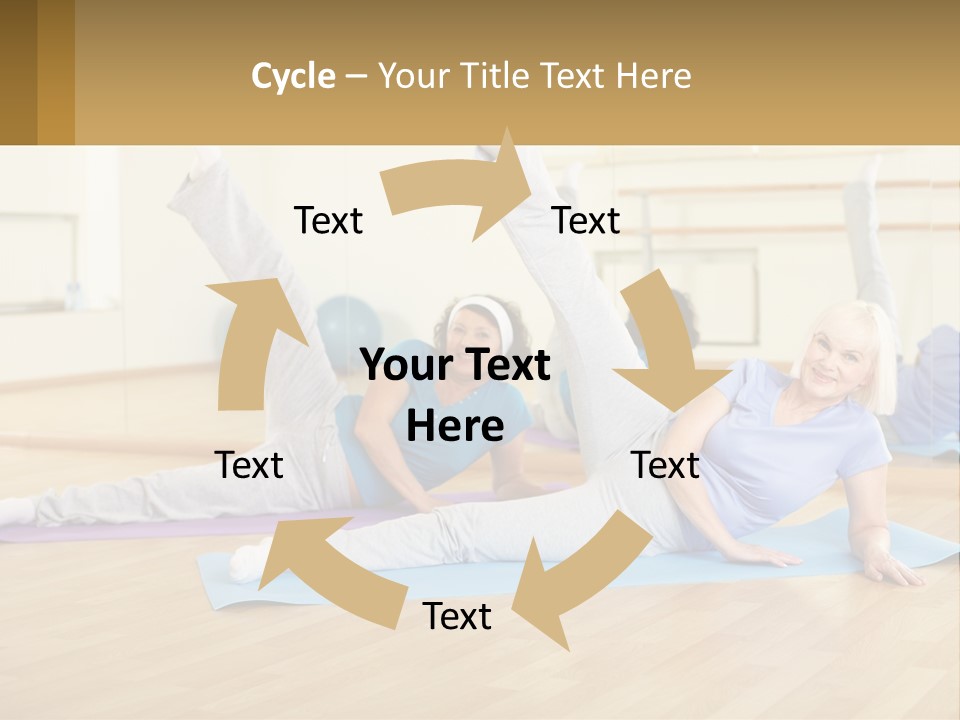 Cycle – Your Title Text Here

Text

Text

Your Text Here

Text

Text

Text